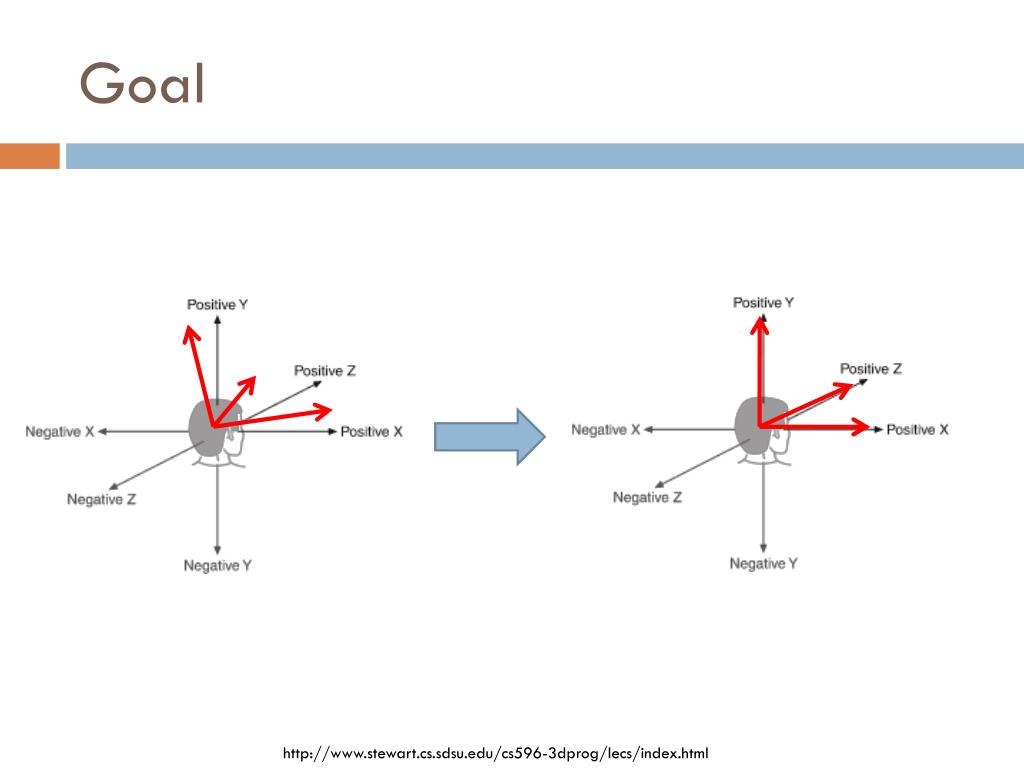 Goal

Positive Y
Positive Z
Negative X
Positive X
Negative Z
Negative Y

Positive Y
Positive Z
Negative X
Positive X
Negative Z
Negative Y

http://www.stewart.cs.sdsu.edu/cs596-3dprog/lecs/index.html